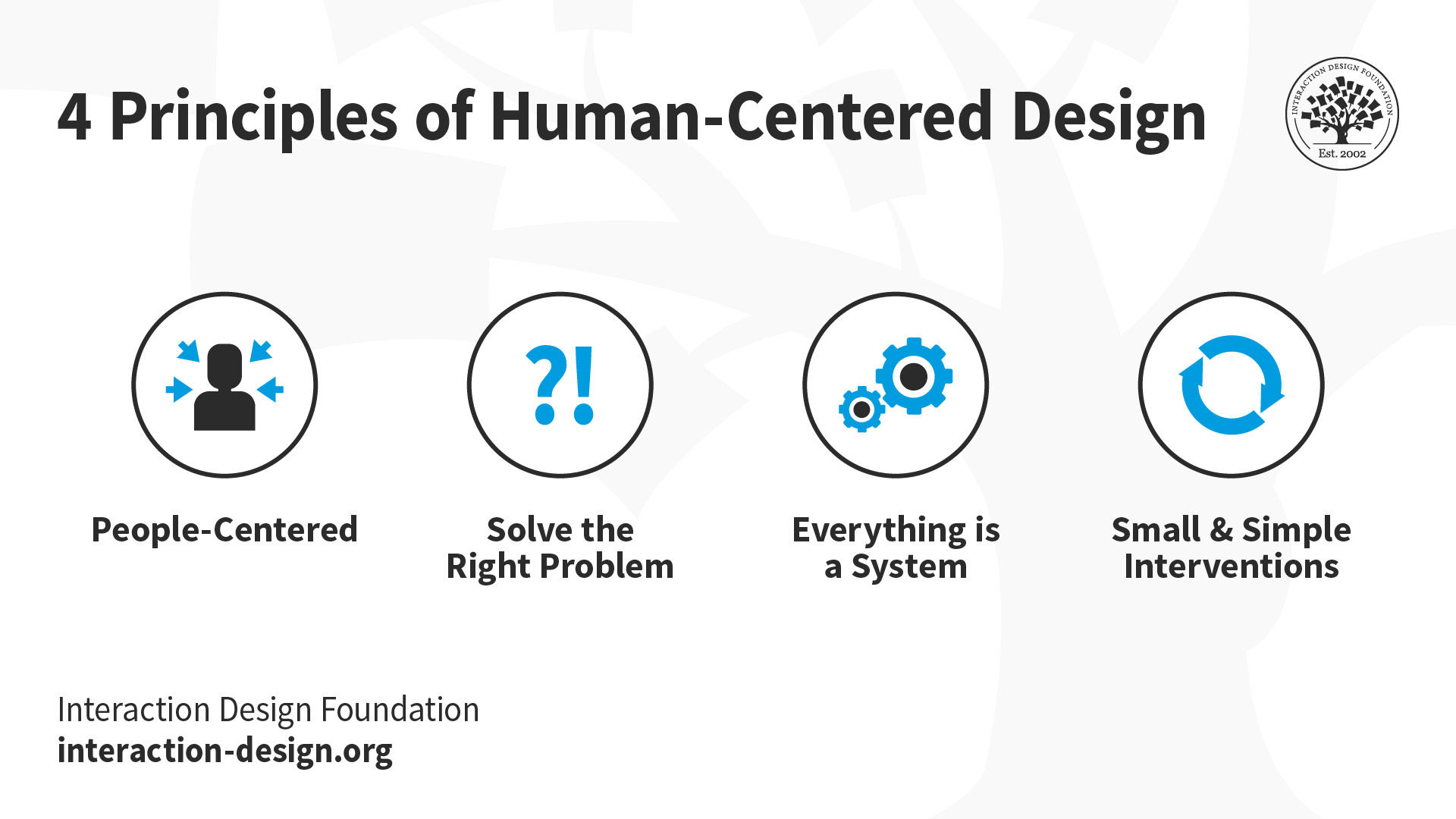 4 Principles of Human-Centered Design

INTERACTION DESIGN FOUNDATION
Est. 2002

?!

People-Centered

Solve the Right Problem

Everything is a System

Small & Simple Interventions

Interaction Design Foundation
interaction-design.org